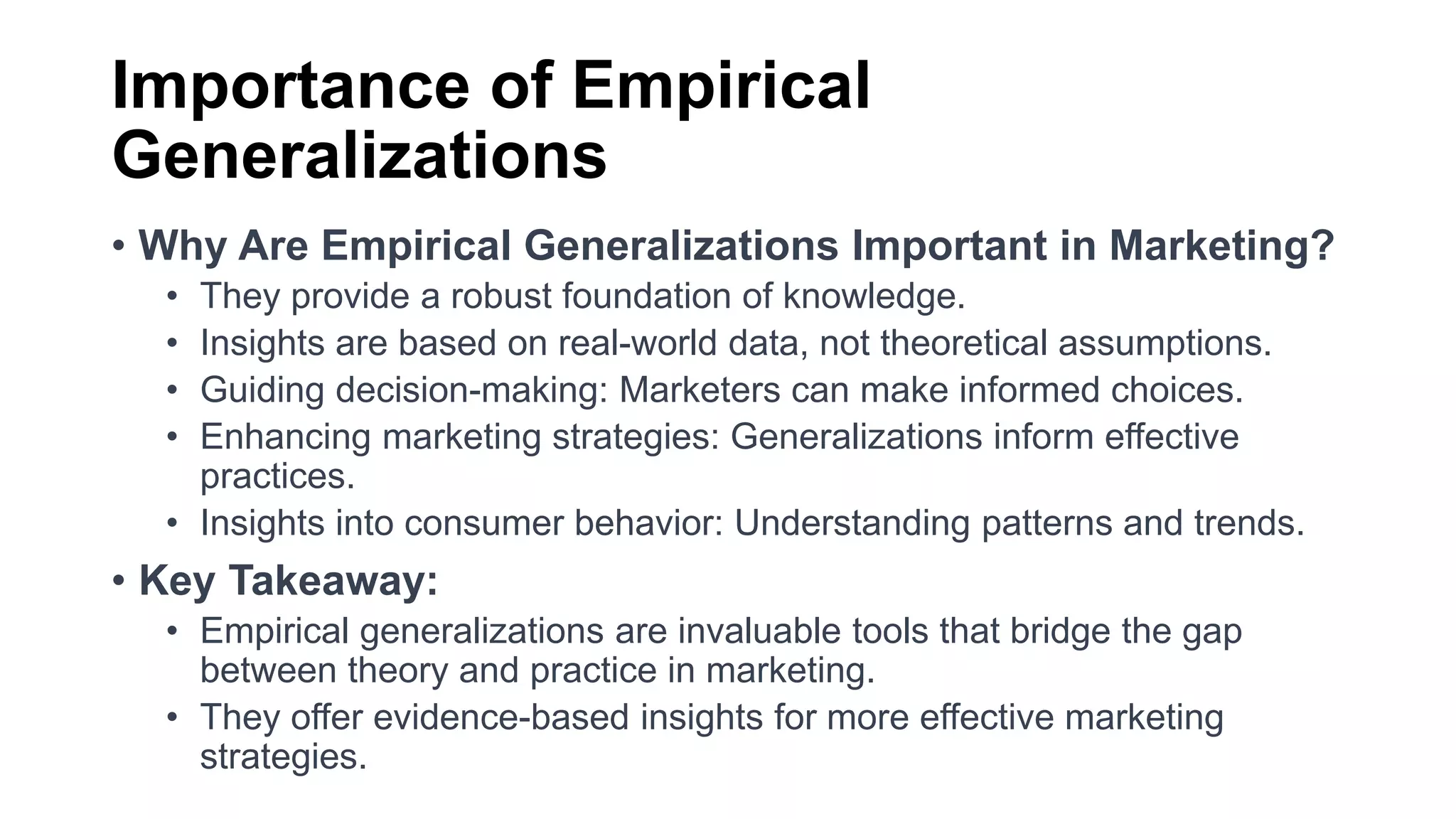 Importance of Empirical Generalizations

• Why Are Empirical Generalizations Important in Marketing?
  • They provide a robust foundation of knowledge.
  • Insights are based on real-world data, not theoretical assumptions.
  • Guiding decision-making: Marketers can make informed choices.
  • Enhancing marketing strategies: Generalizations inform effective practices.
  • Insights into consumer behavior: Understanding patterns and trends.
• Key Takeaway:
  • Empirical generalizations are invaluable tools that bridge the gap between theory and practice in marketing.
  • They offer evidence-based insights for more effective marketing strategies.